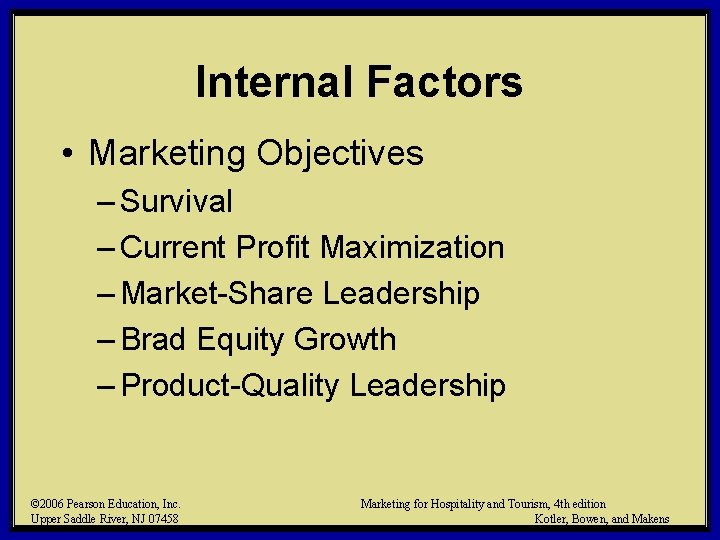 Internal Factors

• Marketing Objectives
– Survival
– Current Profit Maximization
– Market-Share Leadership
– Brad Equity Growth
– Product-Quality Leadership

©2006 Pearson Education, Inc.
Upper Saddle River, NJ 07458

Marketing for Hospitality and Tourism, 4th edition
Kotler, Bowen, and Makens